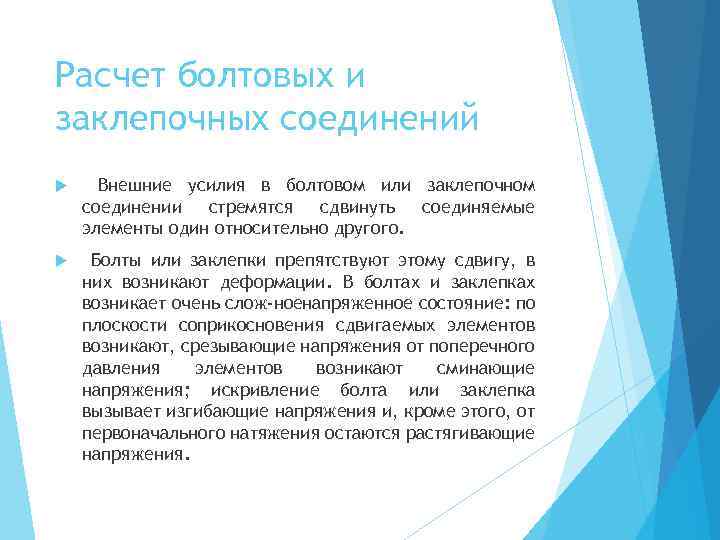 Расчет болтовых и заклепочных соединений

Внешние усилия в болтовом или заклепочном соединении стремятся сдвинуть соединяемые элементы один относительно другого.

Болты или заклепки препятствуют этому сдвигу, в них возникают деформации. В болтах и заклепках возникает очень слож-ноенапряженное состояние: по плоскости соприкосновения сдвигаемых элементов возникают, срезывающие напряжения от поперечного давления элементов возникают сминающие напряжения; искривление болта или заклепка вызывает изгибающие напряжения и, кроме этого, от первоначального натяжения остаются растягивающие напряжения.